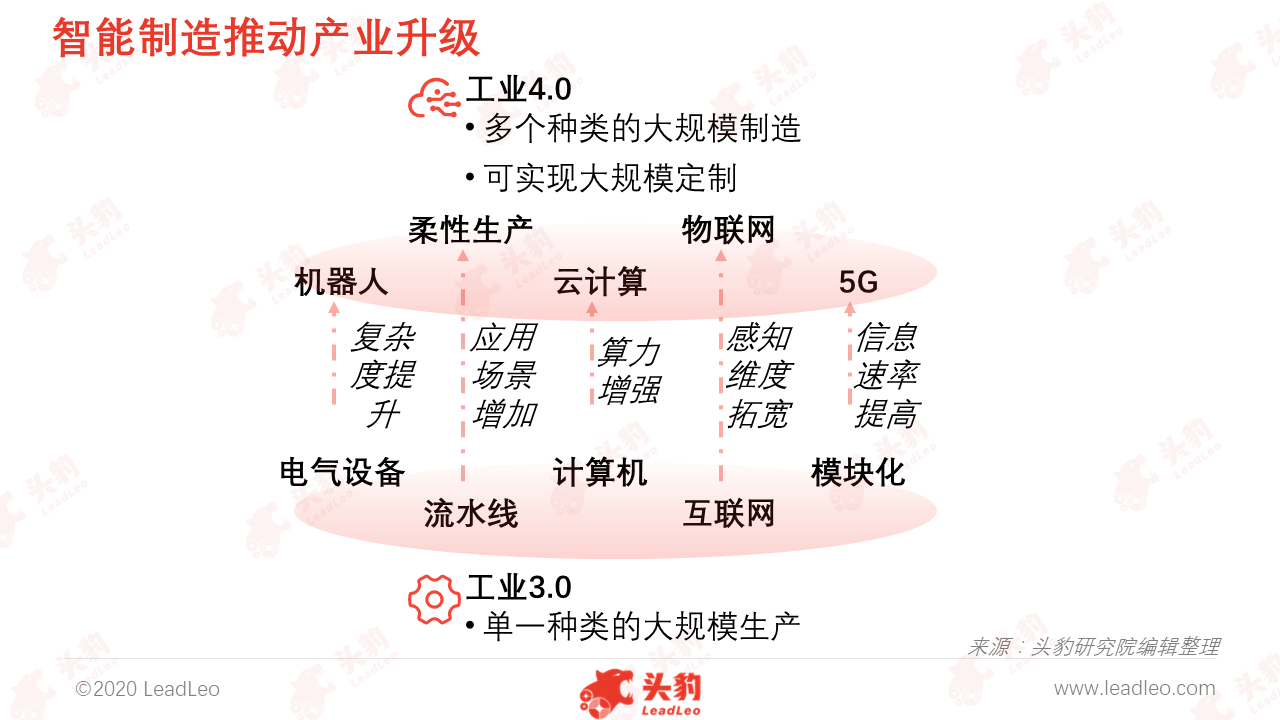 智能制造推动产业升级

工业4.0
• 多个种类的大规模制造
• 可实现大规模定制

柔性生产　物联网

机器人　云计算　5G

复杂度提升　应用场景增加　算力增强　感知维度拓宽　信息速率提高

电气设备　计算机　模块化

流水线　互联网

工业3.0
• 单一种类的大规模生产

来源：头豹研究院编辑整理

©2020 LeadLeo

头豹 LeadLeo

www.leadleo.com